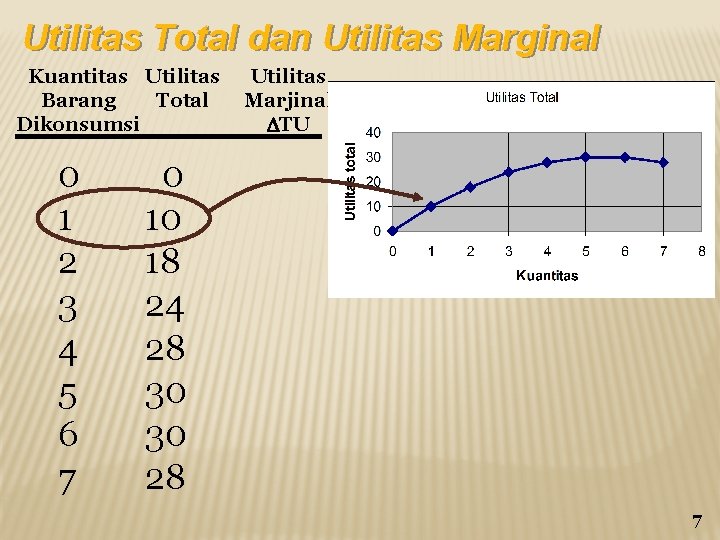 Utilitas Total dan Utilitas Marginal

| Kuantitas Barang Dikonsumsi | Utilitas Total | Utilitas Marjinal $\Delta$TU |
|---|---|---|
| 0 | 0 | |
| 1 | 10 | |
| 2 | 18 | |
| 3 | 24 | |
| 4 | 28 | |
| 5 | 30 | |
| 6 | 30 | |
| 7 | 28 | |

Utilitas Total

Utilitas total

40
30
20
10
0

0 1 2 3 4 5 6 7 8

Kuantitas

7